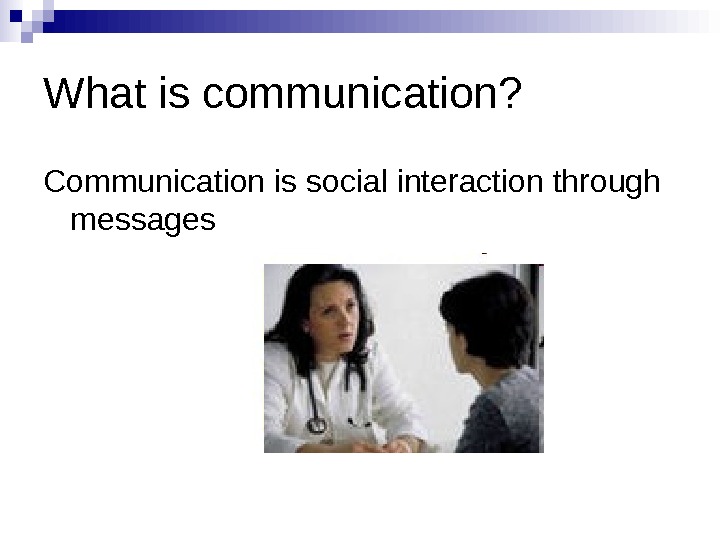 What is communication?

Communication is social interaction through messages